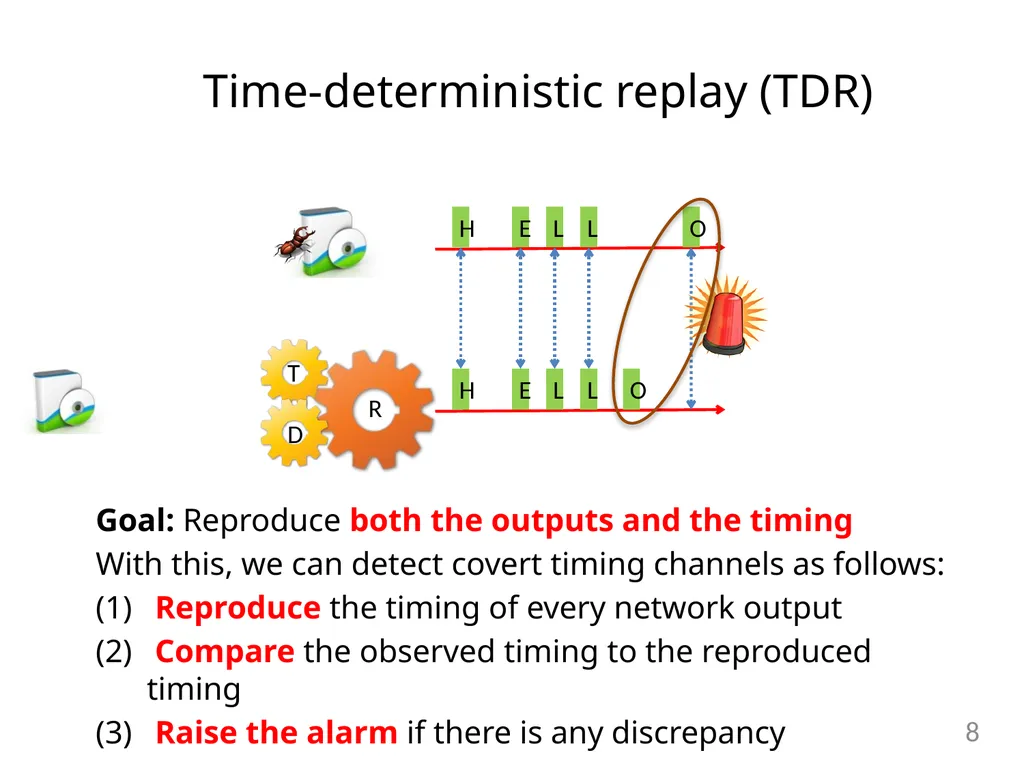 Time-deterministic replay (TDR)

H E L L O

T
R
D

H E L L O

**Goal:** Reproduce **both the outputs and the timing**
With this, we can detect covert timing channels as follows:
(1) **Reproduce** the timing of every network output
(2) **Compare** the observed timing to the reproduced timing
(3) **Raise the alarm** if there is any discrepancy

8